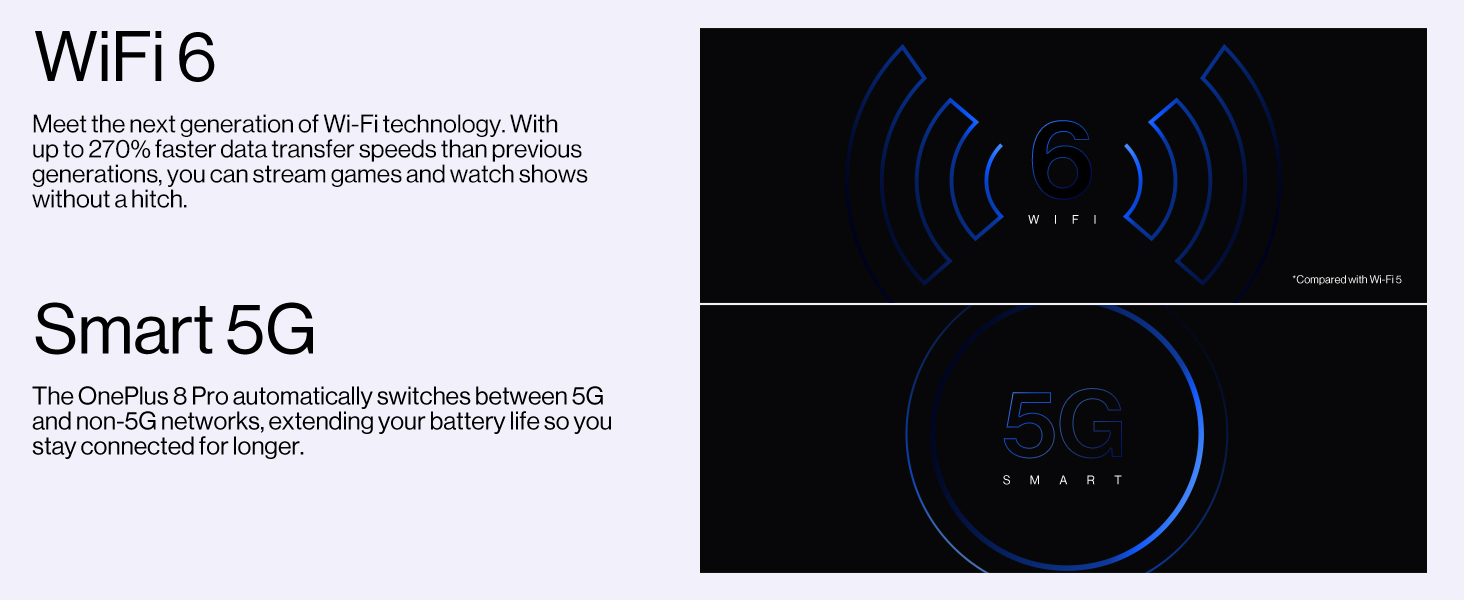 WiFi 6

Meet the next generation of Wi-Fi technology. With up to 270% faster data transfer speeds than previous generations, you can stream games and watch shows without a hitch.

Smart 5G

The OnePlus 8 Pro automatically switches between 5G and non-5G networks, extending your battery life so you stay connected for longer.

6

W I F I

*Compared with Wi-Fi 5

5G

S M A R T